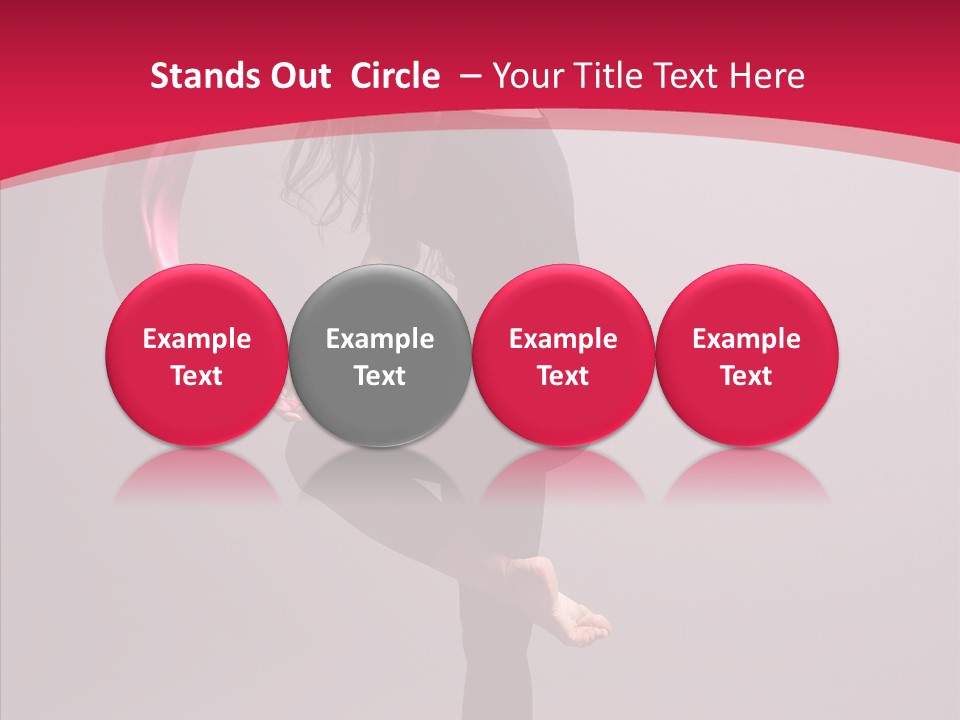 Stands Out Circle – Your Title Text Here

Example Text

Example Text

Example Text

Example Text